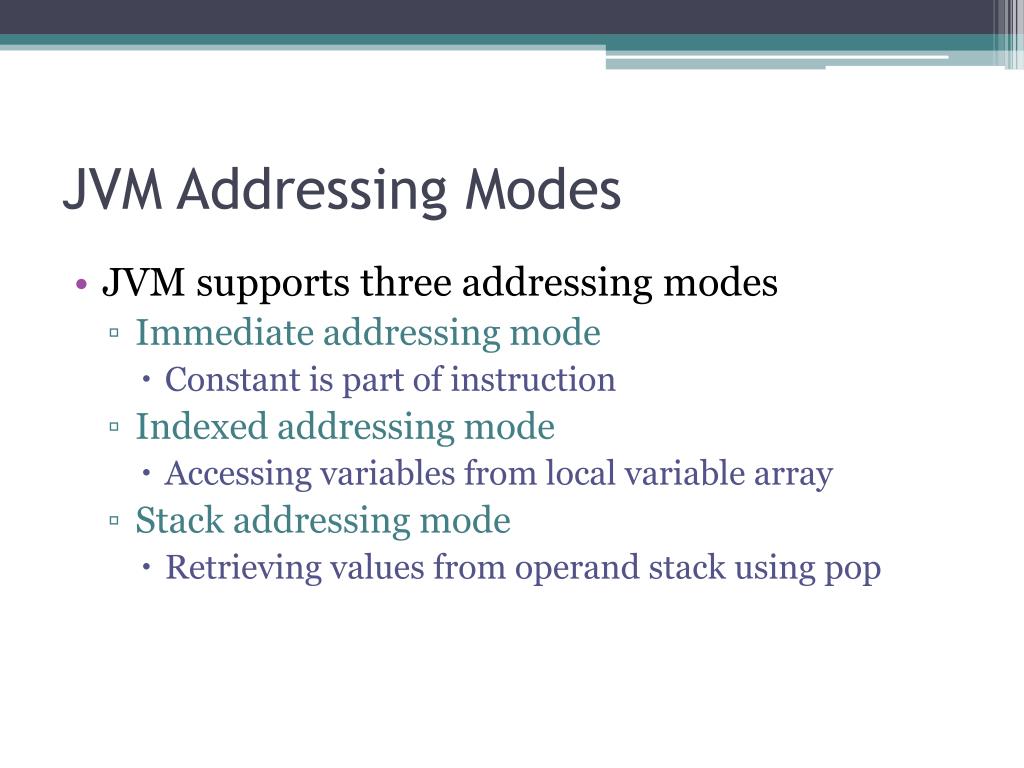 JVM Addressing Modes

• JVM supports three addressing modes
▫ Immediate addressing mode
• Constant is part of instruction
▫ Indexed addressing mode
• Accessing variables from local variable array
▫ Stack addressing mode
• Retrieving values from operand stack using pop